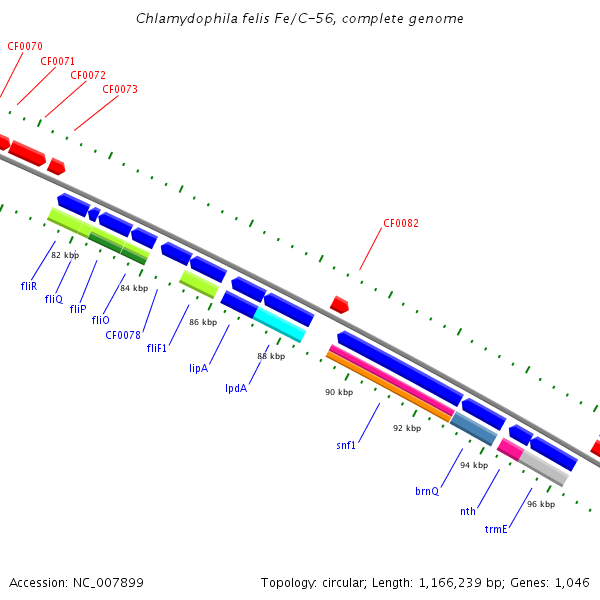 Chlamydophila felis Fe/C-56, complete genome

CF0070
CF0071
CF0072
CF0073

CF0082

82 kbp
84 kbp
86 kbp
88 kbp
90 kbp
92 kbp
94 kbp
96 kbp

fliR
fliQ
fliP
fliO
CF0078
fliF1
lipA
lpdA
snf1
brnQ
nth
trmE

Accession: NC_007899

Topology: circular; Length: 1,166,239 bp; Genes: 1,046